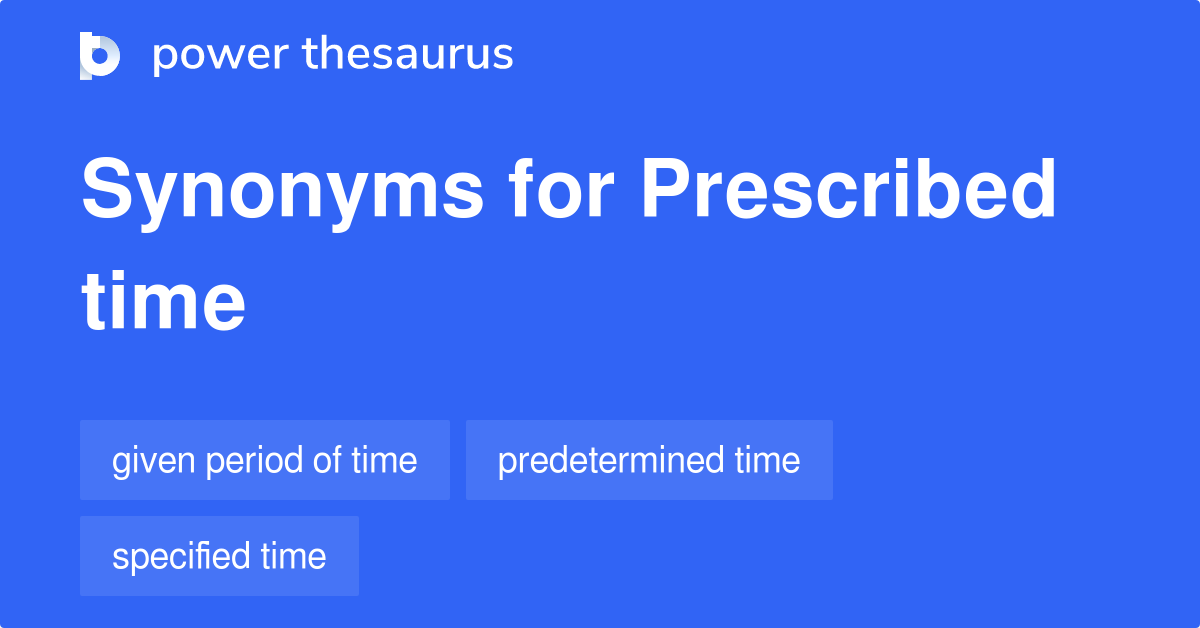 power thesaurus

Synonyms for Prescribed time

given period of time

predetermined time

specified time